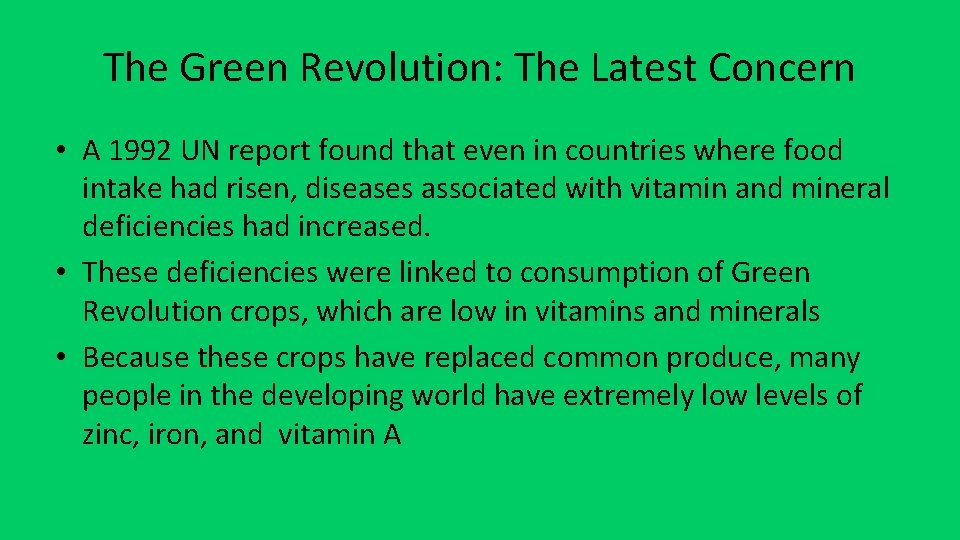 The Green Revolution: The Latest Concern

• A 1992 UN report found that even in countries where food intake had risen, diseases associated with vitamin and mineral deficiencies had increased.
• These deficiencies were linked to consumption of Green Revolution crops, which are low in vitamins and minerals
• Because these crops have replaced common produce, many people in the developing world have extremely low levels of zinc, iron, and vitamin A